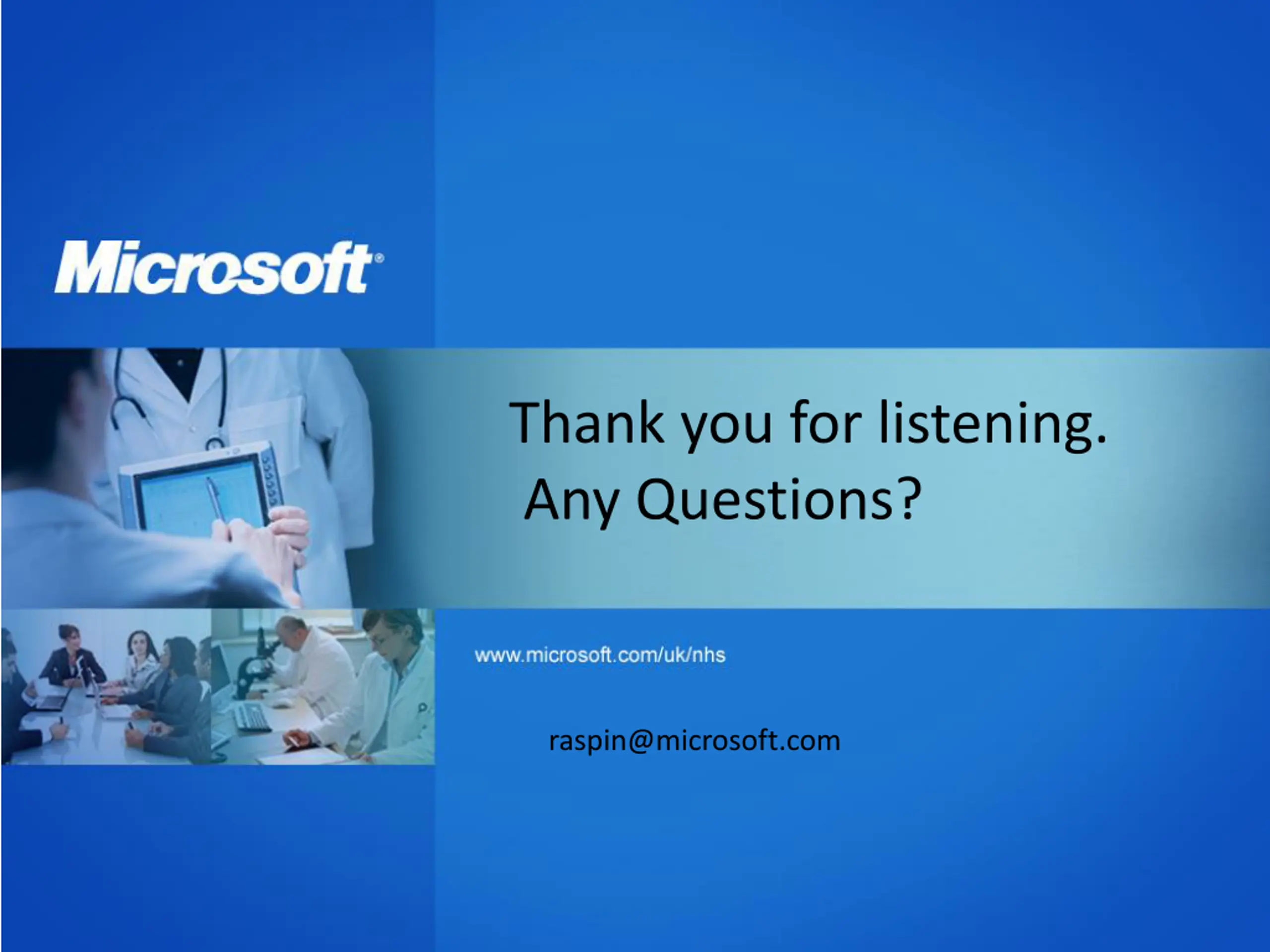 Microsoft®

Thank you for listening.
Any Questions?

www.microsoft.com/uk/nhs

raspin@microsoft.com